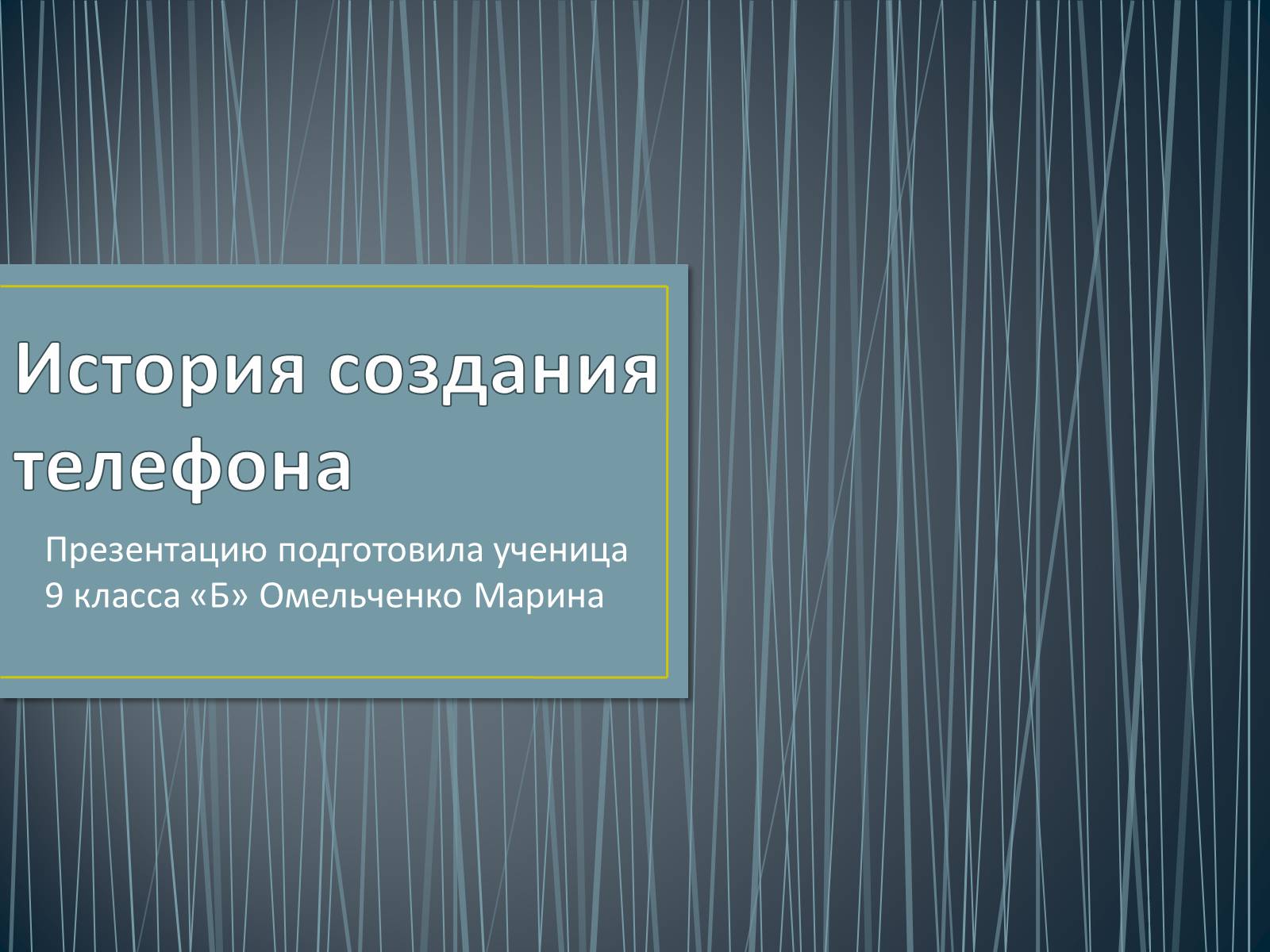 История создания телефона

Презентацию подготовила ученица 9 класса «Б» Омельченко Марина